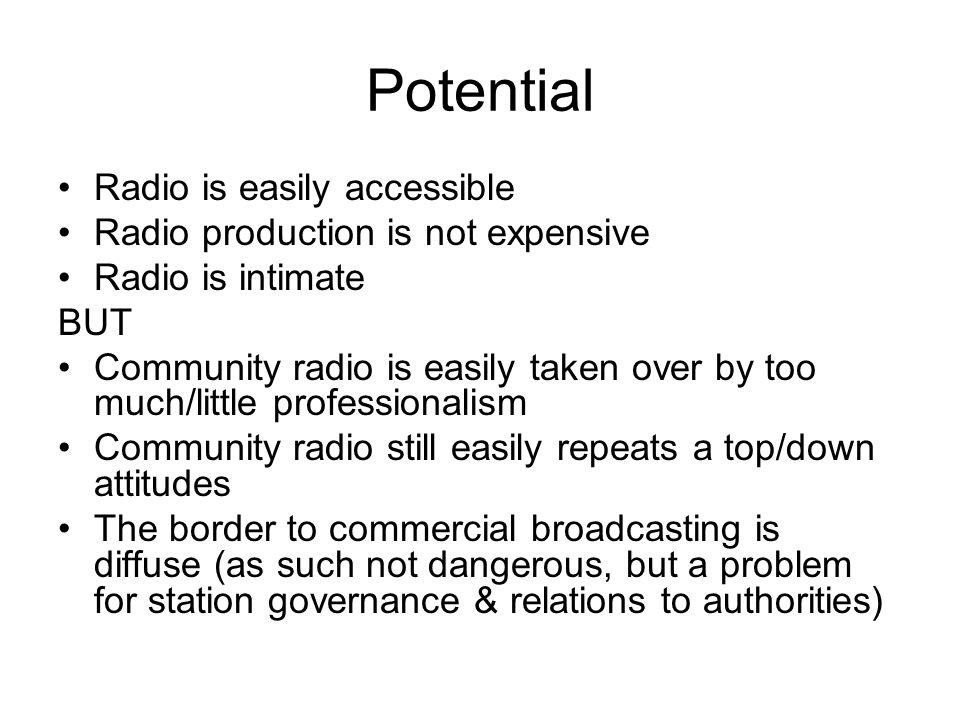 Potential

• Radio is easily accessible
• Radio production is not expensive
• Radio is intimate

BUT

• Community radio is easily taken over by too much/little professionalism
• Community radio still easily repeats a top/down attitudes
• The border to commercial broadcasting is diffuse (as such not dangerous, but a problem for station governance & relations to authorities)